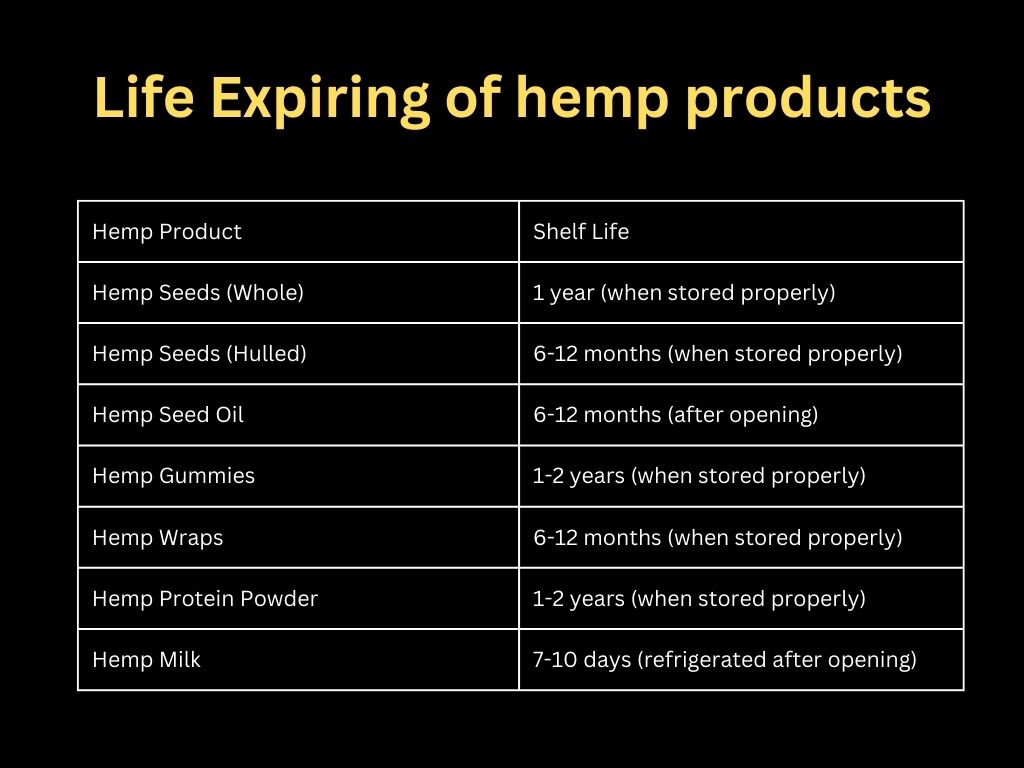 Life Expiring of hemp products

| Hemp Product | Shelf Life |
|---|---|
| Hemp Seeds (Whole) | 1 year (when stored properly) |
| Hemp Seeds (Hulled) | 6-12 months (when stored properly) |
| Hemp Seed Oil | 6-12 months (after opening) |
| Hemp Gummies | 1-2 years (when stored properly) |
| Hemp Wraps | 6-12 months (when stored properly) |
| Hemp Protein Powder | 1-2 years (when stored properly) |
| Hemp Milk | 7-10 days (refrigerated after opening) |